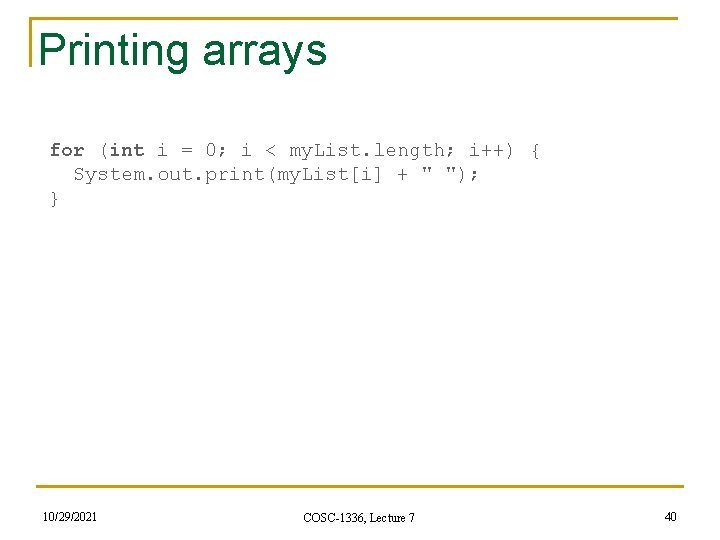 Printing arrays

for (int i = 0; i < myList.length; i++) {
  System.out.print(myList[i] + " ");
}

10/29/2021

COSC-1336, Lecture 7

40